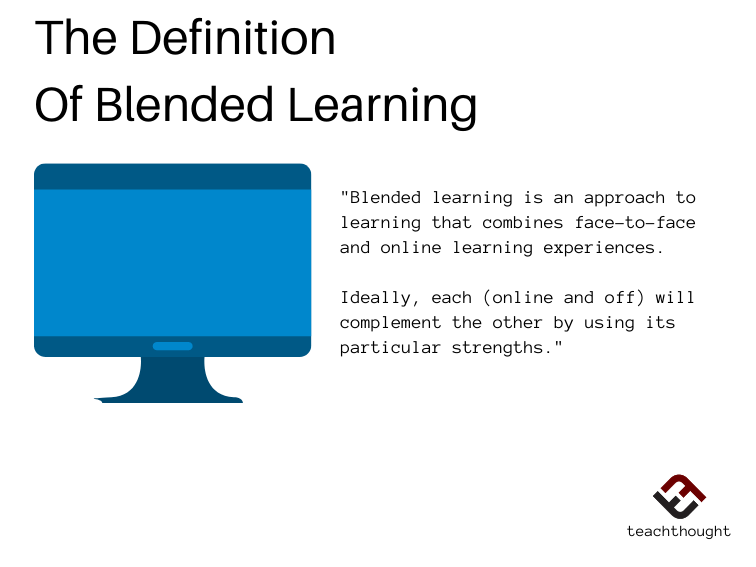 The Definition Of Blended Learning

"Blended learning is an approach to learning that combines face-to-face and online learning experiences.

Ideally, each (online and off) will complement the other by using its particular strengths."

teachthought